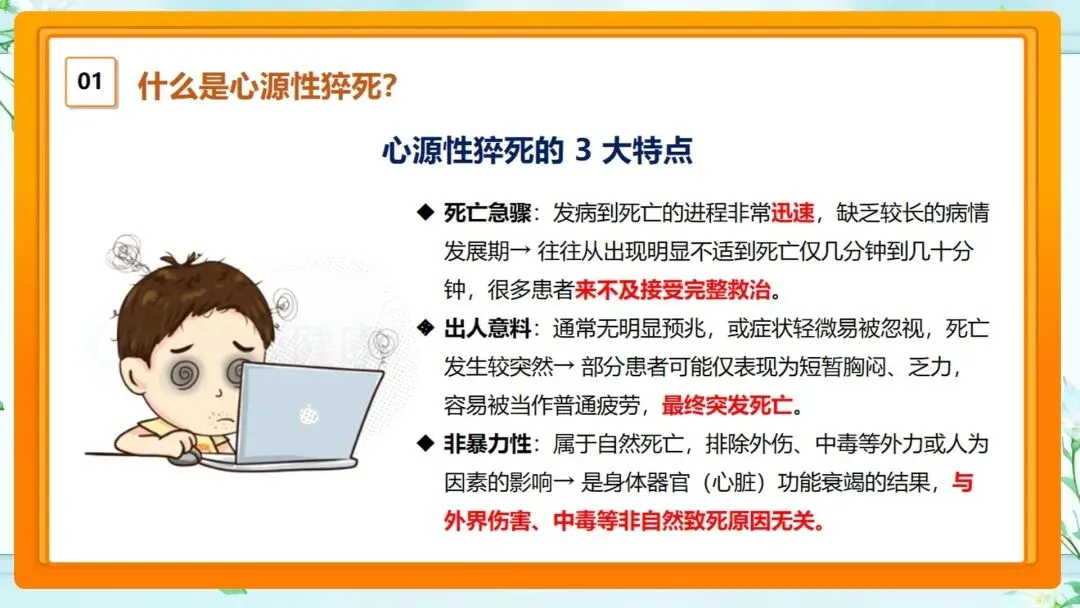 01 什么是心源性猝死?

心源性猝死的 3 大特点

◆ 死亡急骤：发病到死亡的进程非常迅速，缺乏较长的病情发展期→ 往往从出现明显不适到死亡仅几分钟到几十分钟，很多患者来不及接受完整救治。

◆ 出人意料：通常无明显预兆，或症状轻微易被忽视，死亡发生较突然→ 部分患者可能仅表现为短暂胸闷、乏力，容易被当作普通疲劳，最终突发死亡。

◆ 非暴力性：属于自然死亡，排除外伤、中毒等外力或人为因素的影响→ 是身体器官（心脏）功能衰竭的结果，与外界伤害、中毒等非自然致死原因无关。